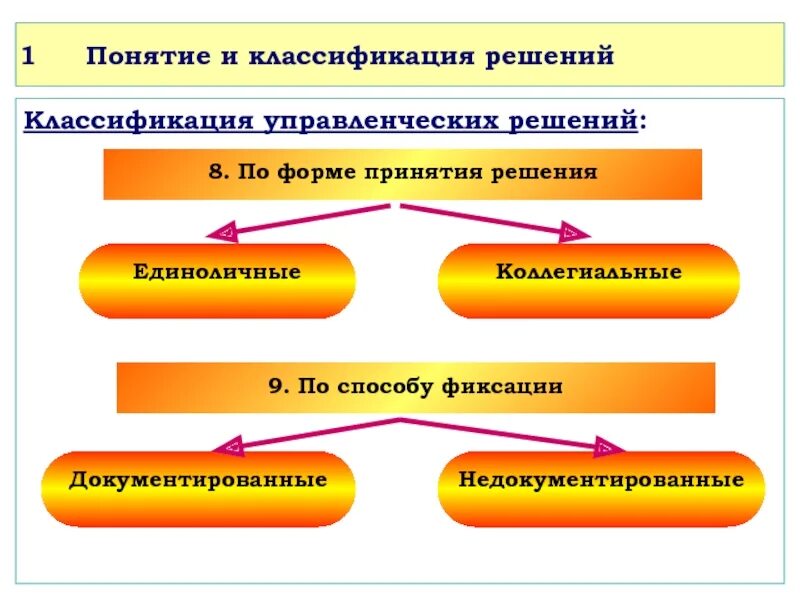 1 Понятие и классификация решений

Классификация управленческих решений:

8. По форме принятия решения

Единоличные

Коллегиальные

9. По способу фиксации

Документированные

Недокументированные